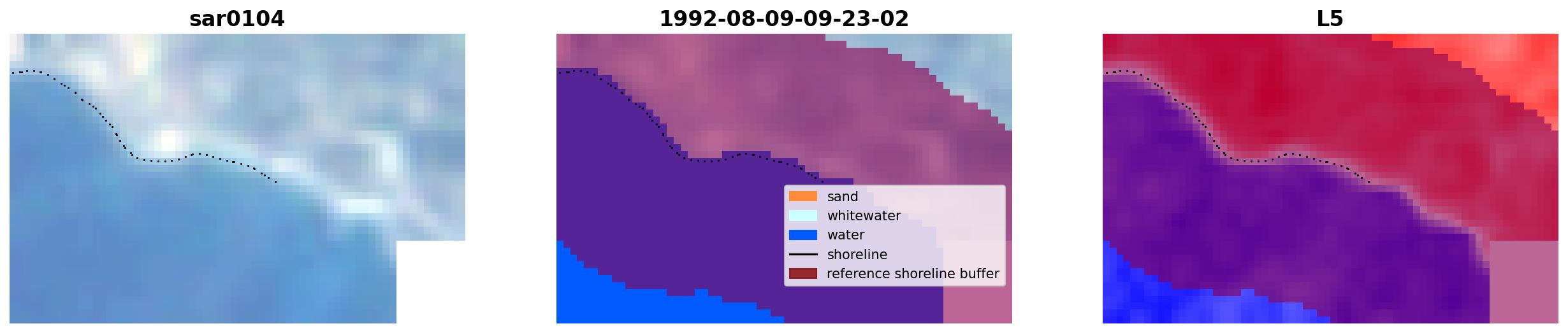 sar0104

1992-08-09-09-23-02

sand
whitewater
water
shoreline
reference shoreline buffer

L5